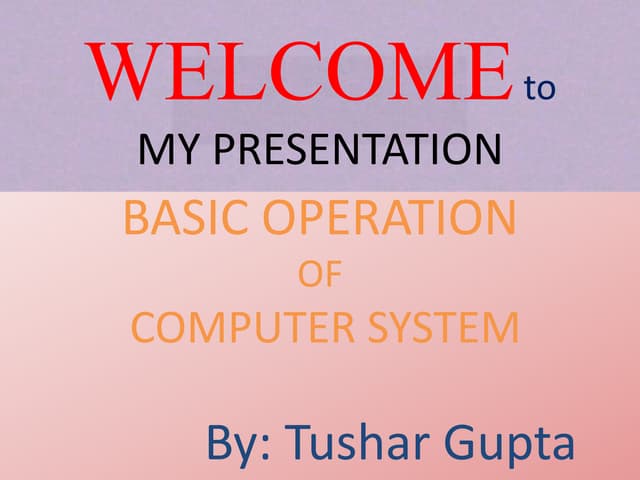 WELCOME to

MY PRESENTATION

BASIC OPERATION

OF

COMPUTER SYSTEM

By: Tushar Gupta